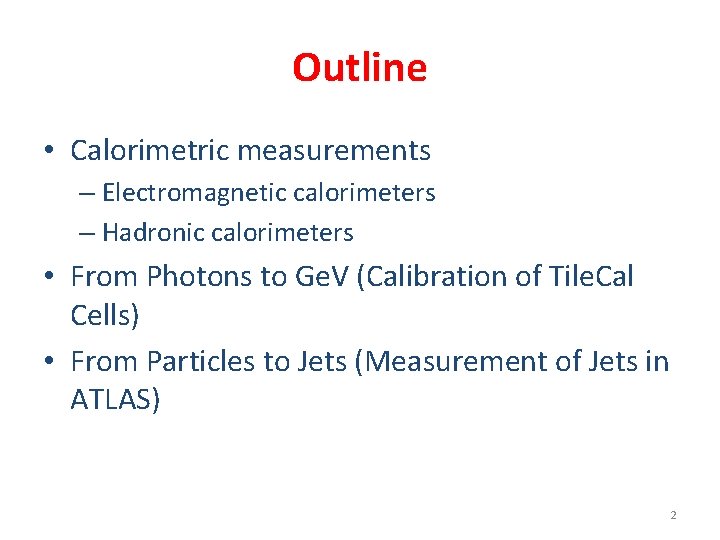 Outline

• Calorimetric measurements
– Electromagnetic calorimeters
– Hadronic calorimeters
• From Photons to GeV (Calibration of TileCal Cells)
• From Particles to Jets (Measurement of Jets in ATLAS)

2